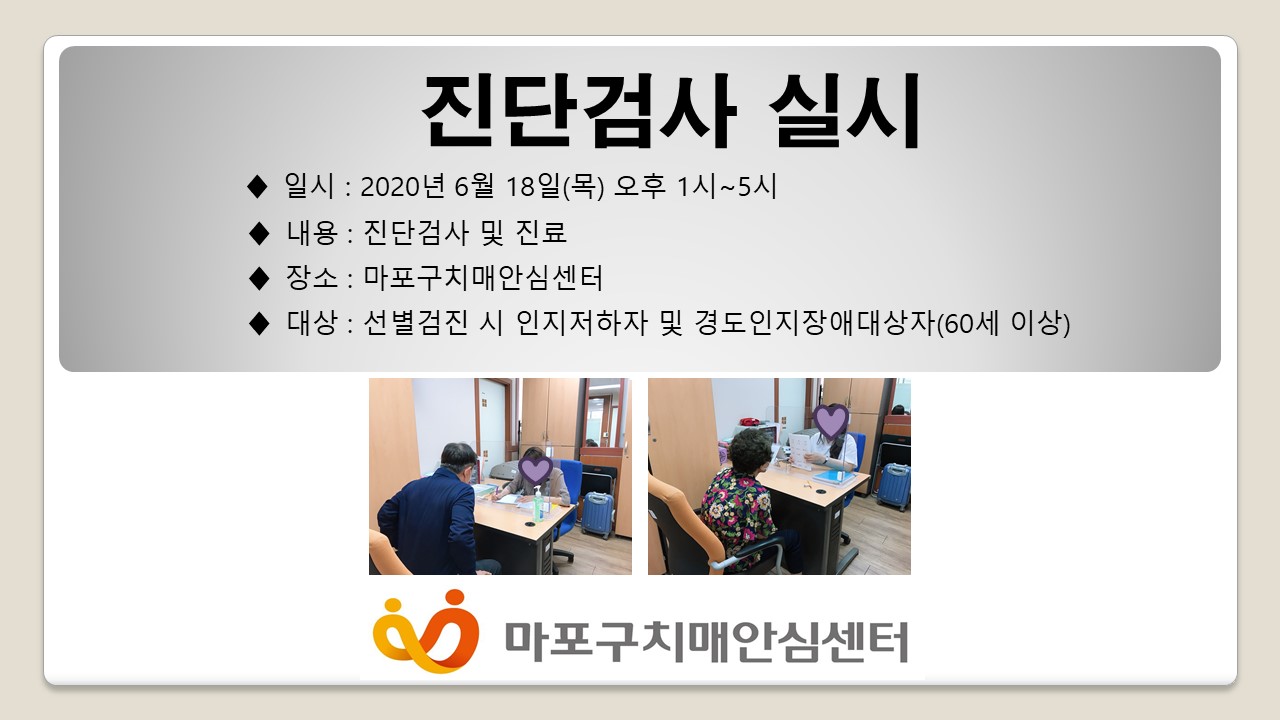 진단검사 실시

◆ 일시 : 2020년 6월 18일(목) 오후 1시~5시

◆ 내용 : 진단검사 및 진료

◆ 장소 : 마포구치매안심센터

◆ 대상 : 선별검진 시 인지저하자 및 경도인지장애대상자(60세 이상)

마포구치매안심센터